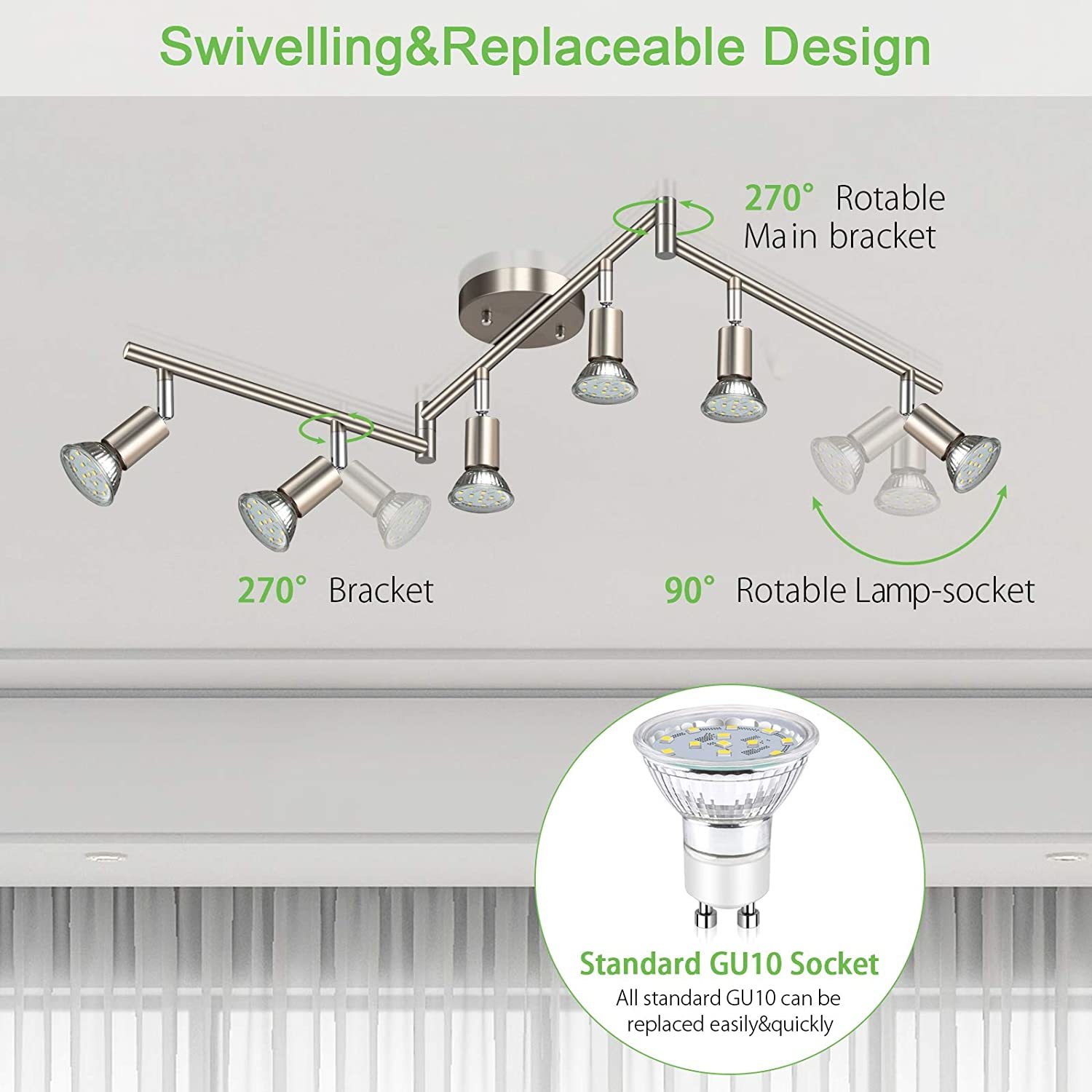 Swivelling&Replaceable Design

270° Rotable Main bracket

270° Bracket

90° Rotable Lamp-socket

Standard GU10 Socket
All standard GU10 can be replaced easily&quickly